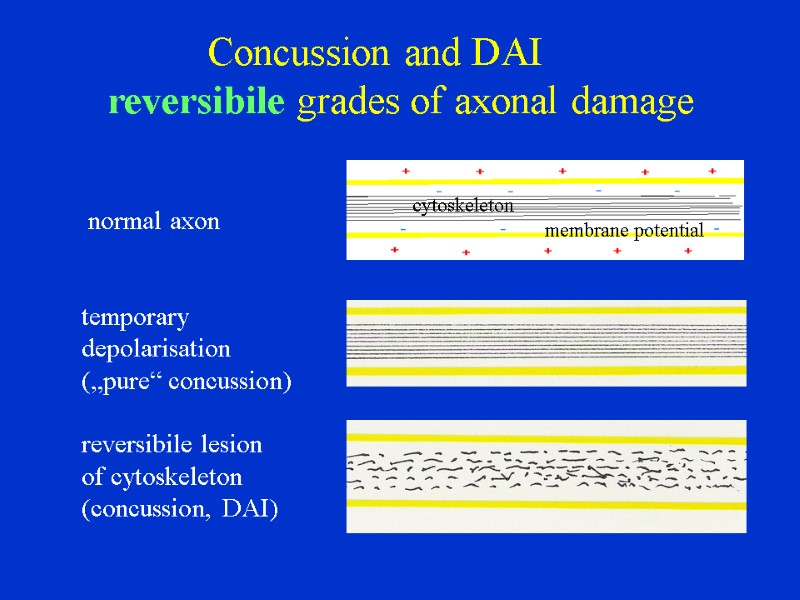 Concussion and DAI
reversibile grades of axonal damage

normal axon

+ + + + +
- - - -
cytoskeleton
- - membrane potential -
+ + + + +

temporary depolarisation („pure“ concussion)

reversibile lesion of cytoskeleton (concussion, DAI)